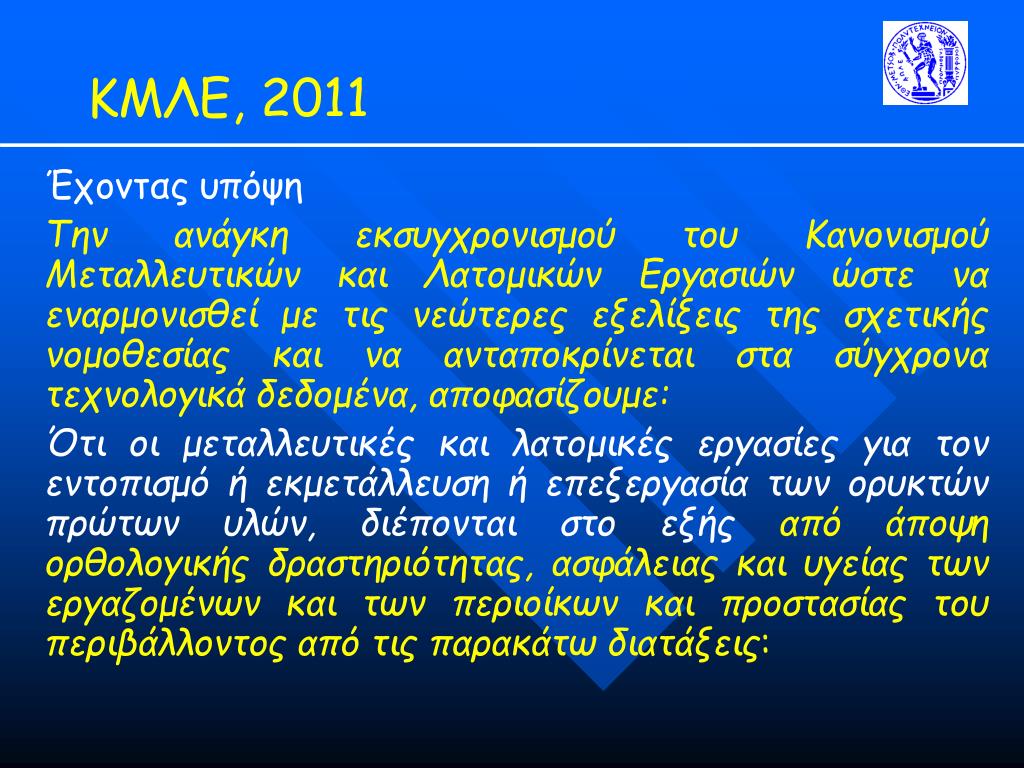 ΚΜΛΕ, 2011

Έχοντας υπόψη

Την ανάγκη εκσυγχρονισμού του Κανονισμού Μεταλλευτικών και Λατομικών Εργασιών ώστε να εναρμονισθεί με τις νεώτερες εξελίξεις της σχετικής νομοθεσίας και να ανταποκρίνεται στα σύγχρονα τεχνολογικά δεδομένα, αποφασίζουμε:

Ότι οι μεταλλευτικές και λατομικές εργασίες για τον εντοπισμό ή εκμετάλλευση ή επεξεργασία των ορυκτών πρώτων υλών, διέπονται στο εξής από άποψη ορθολογικής δραστηριότητας, ασφάλειας και υγείας των εργαζομένων και των περιοίκων και προστασίας του περιβάλλοντος από τις παρακάτω διατάξεις: